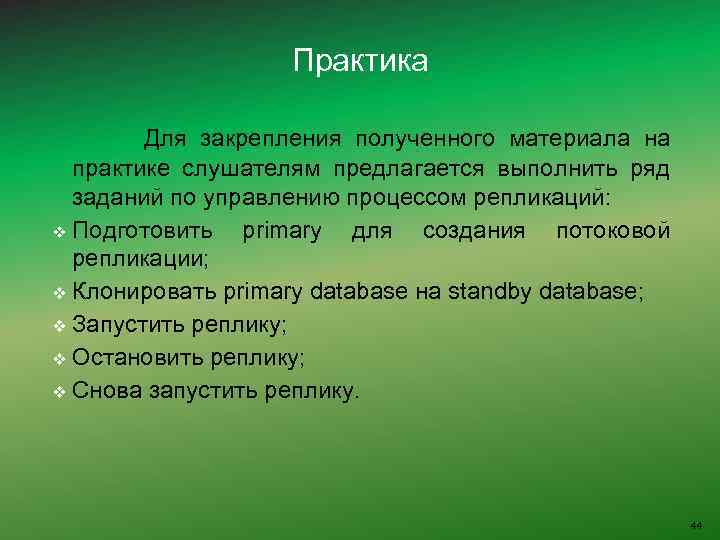 Практика

Для закрепления полученного материала на практике слушателям предлагается выполнить ряд заданий по управлению процессом репликаций:

❖ Подготовить primary для создания потоковой репликации;
❖ Клонировать primary database на standby database;
❖ Запустить реплику;
❖ Остановить реплику;
❖ Снова запустить реплику.

44